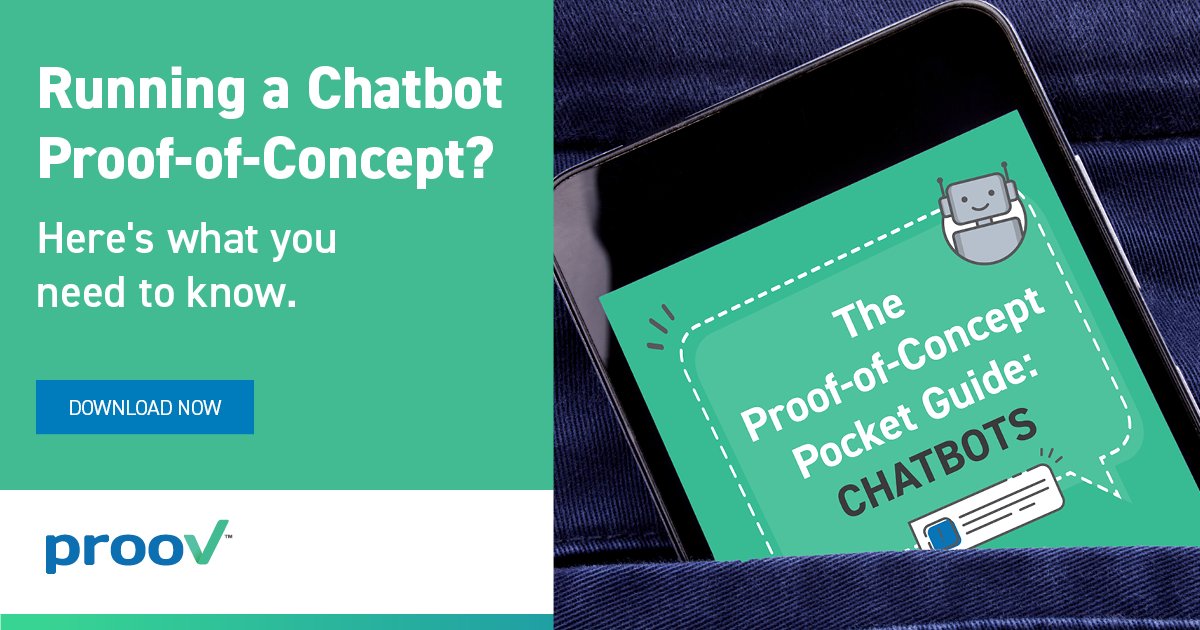 Running a Chatbot Proof-of-Concept?

Here's what you need to know.

DOWNLOAD NOW

proov™

The Proof-of-Concept Pocket Guide: CHATBOTS